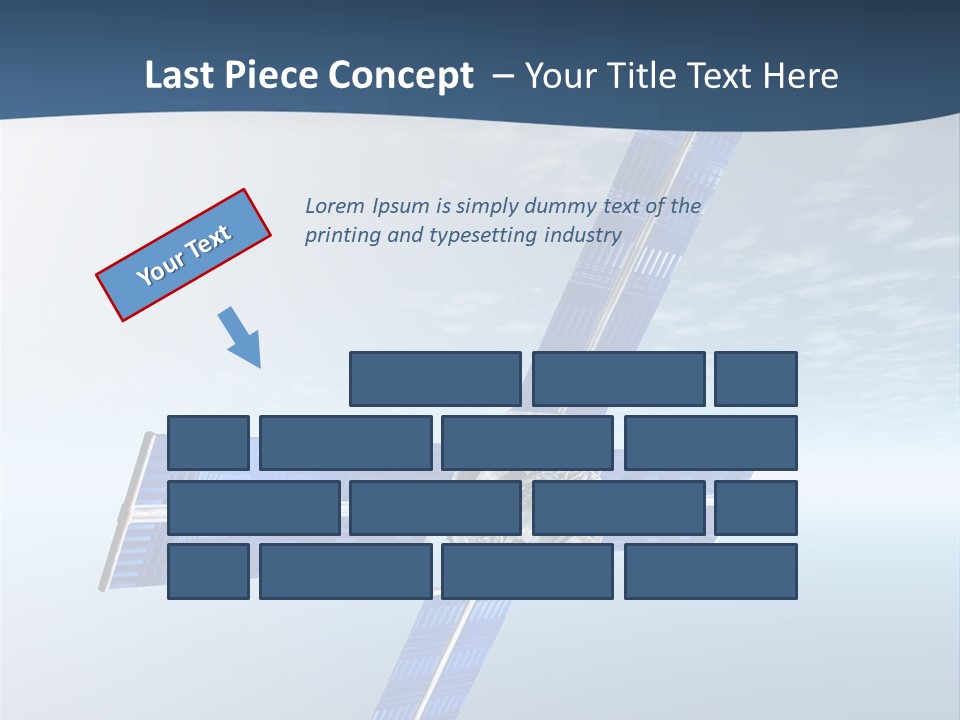 Last Piece Concept – Your Title Text Here

Your Text

Lorem Ipsum is simply dummy text of the printing and typesetting industry